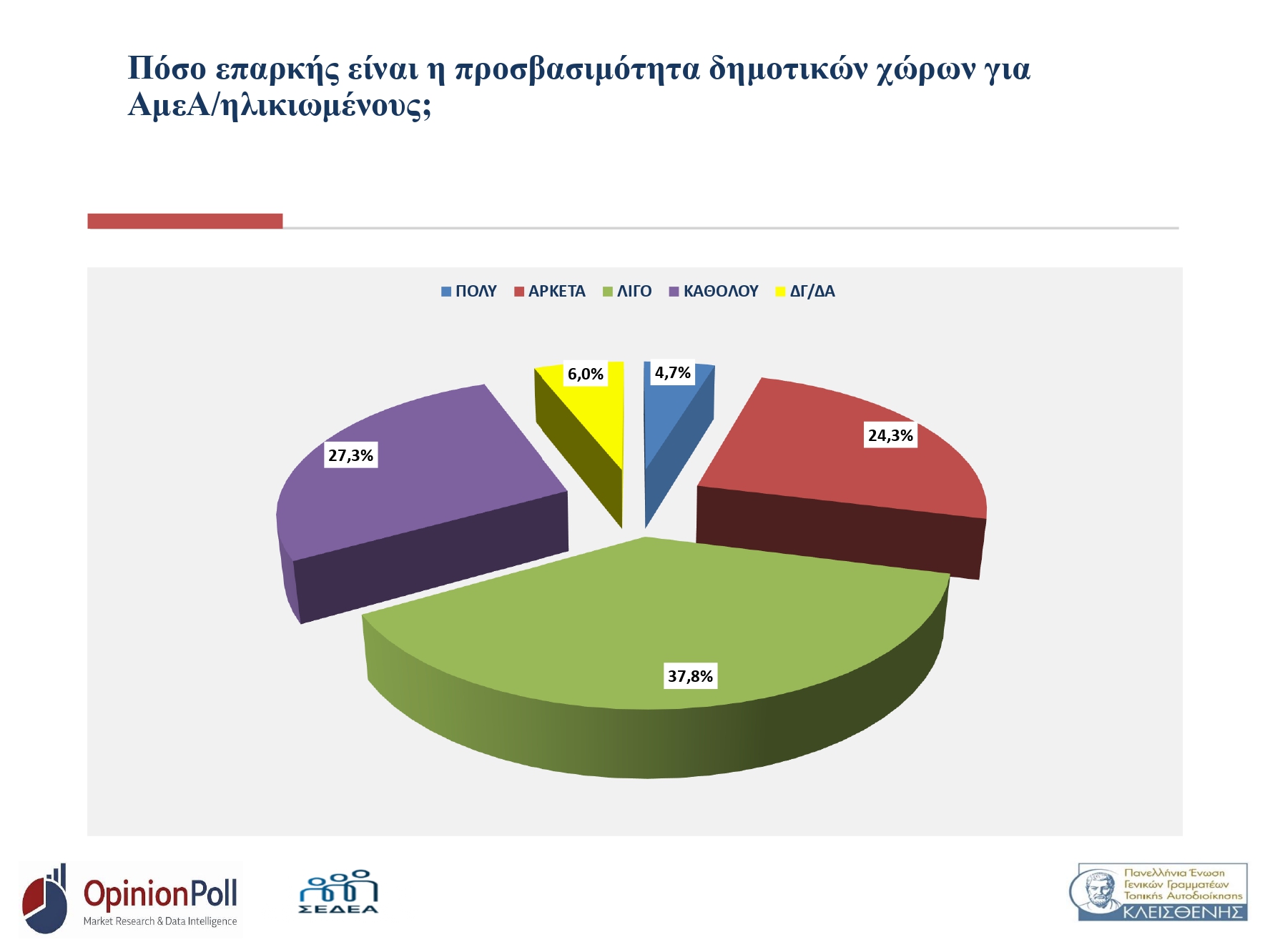 Πόσο επαρκής είναι η προσβασιμότητα δημοτικών χώρων για ΑμεΑ/ηλικιωμένους;

ΠΟΛΥ ΑΡΚΕΤΑ ΛΙΓΟ ΚΑΘΟΛΟΥ ΔΓ/ΔΑ

6,0%
4,7%
24,3%
27,3%
37,8%

OpinionPoll
Market Research & Data Intelligence

ΣΕΔΕΑ

Πανελλήνια Ένωση Γενικών Γραμματέων Τοπικής Αυτοδιοίκησης
ΚΛΕΙΣΘΕΝΗΣ